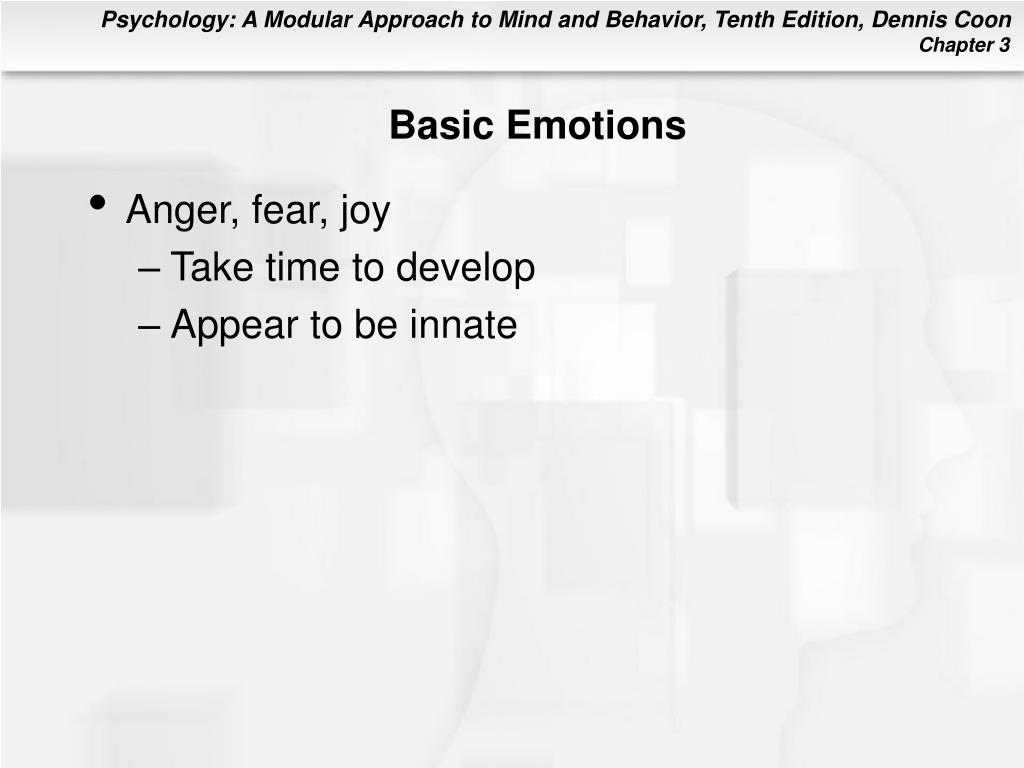 Psychology: A Modular Approach to Mind and Behavior, Tenth Edition, Dennis Coon
Chapter 3

Basic Emotions

• Anger, fear, joy
– Take time to develop
– Appear to be innate